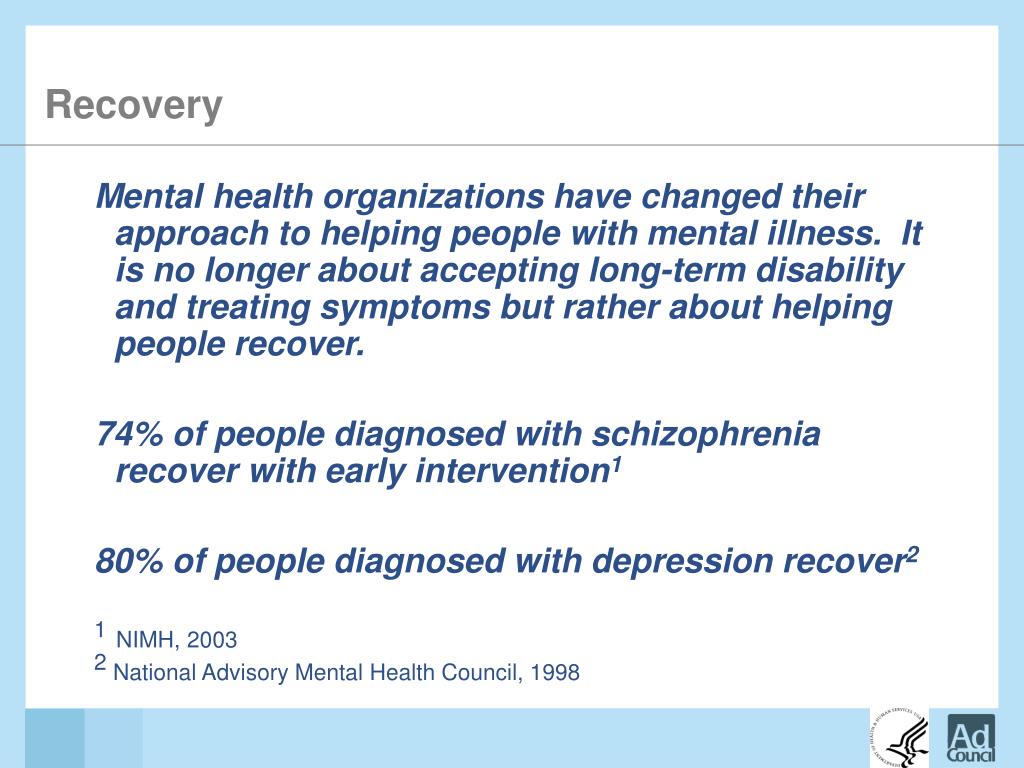 Recovery

Mental health organizations have changed their approach to helping people with mental illness.  It is no longer about accepting long-term disability and treating symptoms but rather about helping people recover.

74% of people diagnosed with schizophrenia recover with early intervention$^1$

80% of people diagnosed with depression recover$^2$

$^1$ NIMH, 2003
$^2$ National Advisory Mental Health Council, 1998

Ad Council